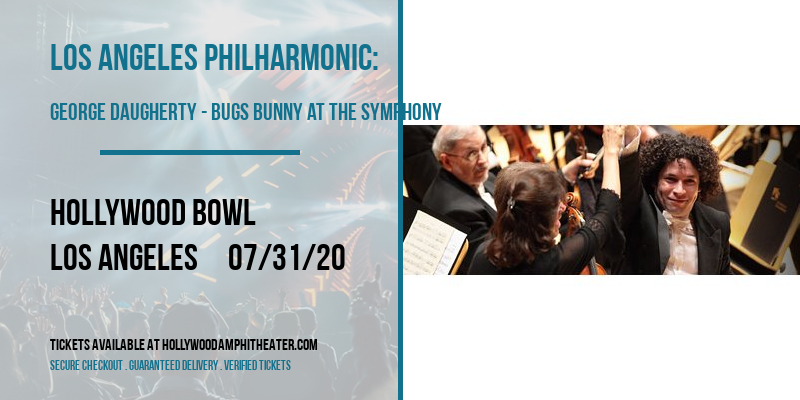 LOS ANGELES PHILHARMONIC:

GEORGE DAUGHERTY - BUGS BUNNY AT THE SYMPHONY

HOLLYWOOD BOWL
LOS ANGELES 07/31/20

TICKETS AVAILABLE AT HOLLYWOODAMPHITHEATER.COM
SECURE CHECKOUT . GUARANTEED DELIVERY . VERIFIED TICKETS